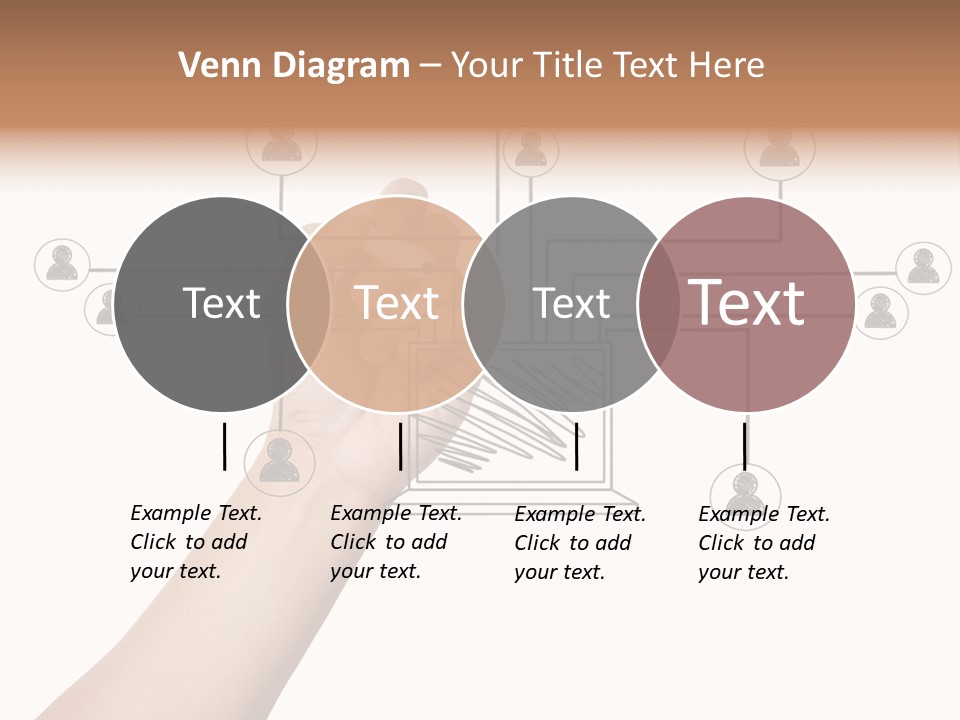 Venn Diagram – Your Title Text Here

Text

Text

Text

Text

Example Text. Click to add your text.

Example Text. Click to add your text.

Example Text. Click to add your text.

Example Text. Click to add your text.